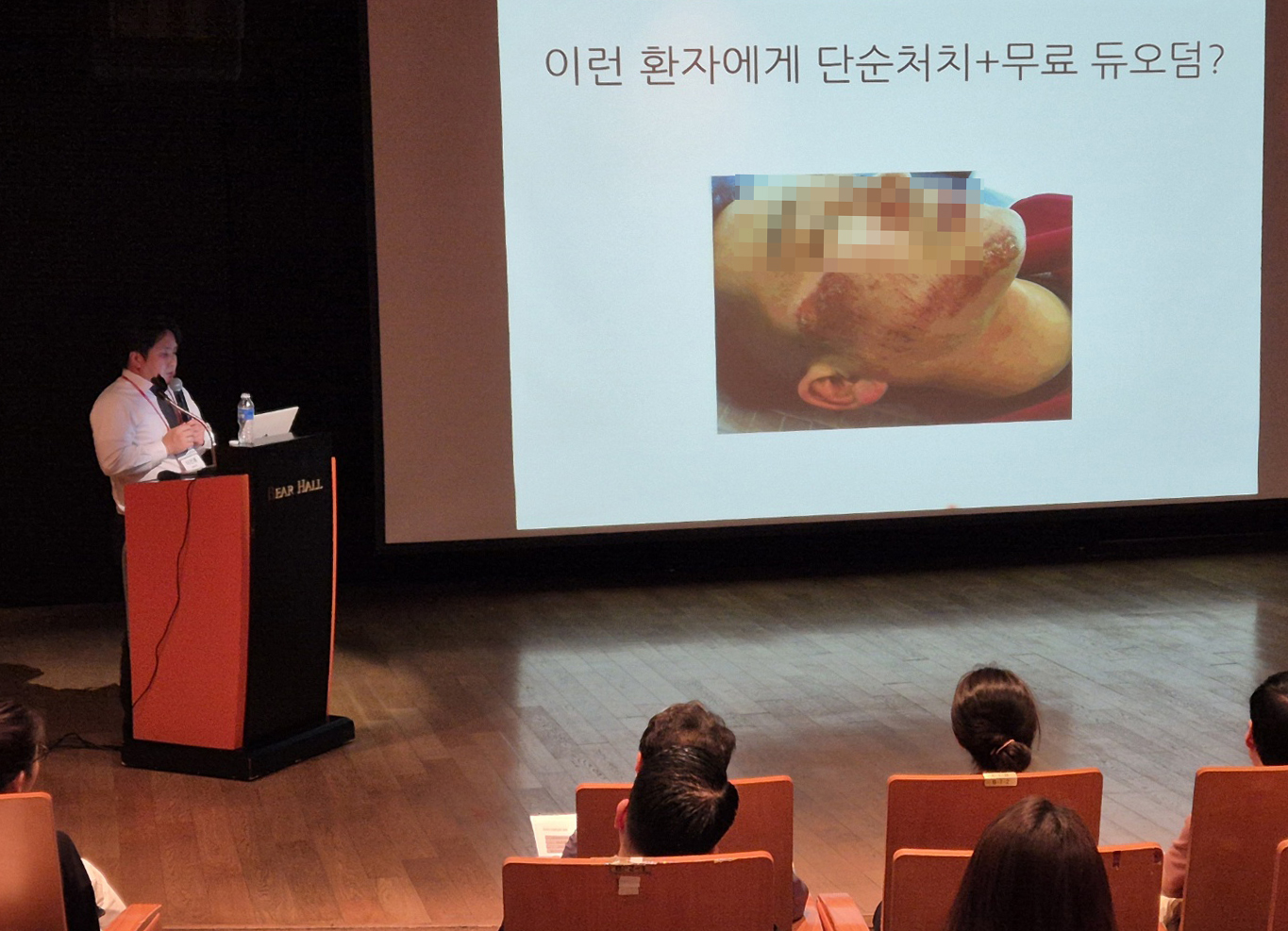 이런 환자에게 단순처치+무료 듀오덤?

BEAR HALL